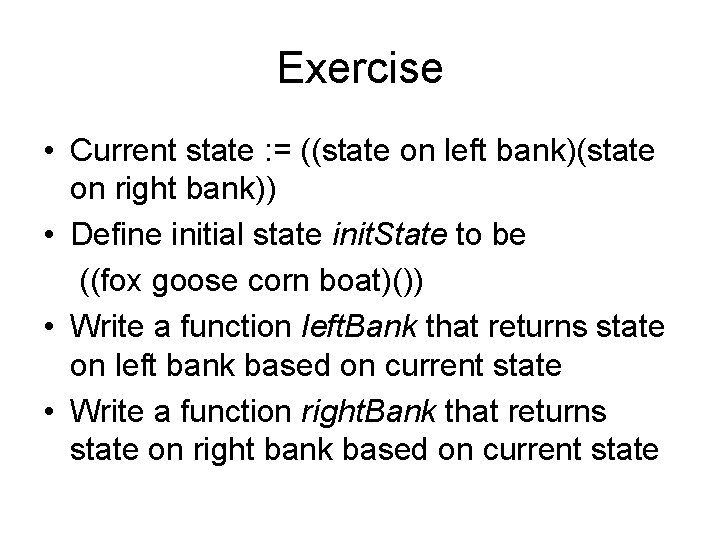 Exercise

• Current state := ((state on left bank)(state on right bank))
• Define initial state initState to be
((fox goose corn boat)())
• Write a function leftBank that returns state on left bank based on current state
• Write a function rightBank that returns state on right bank based on current state